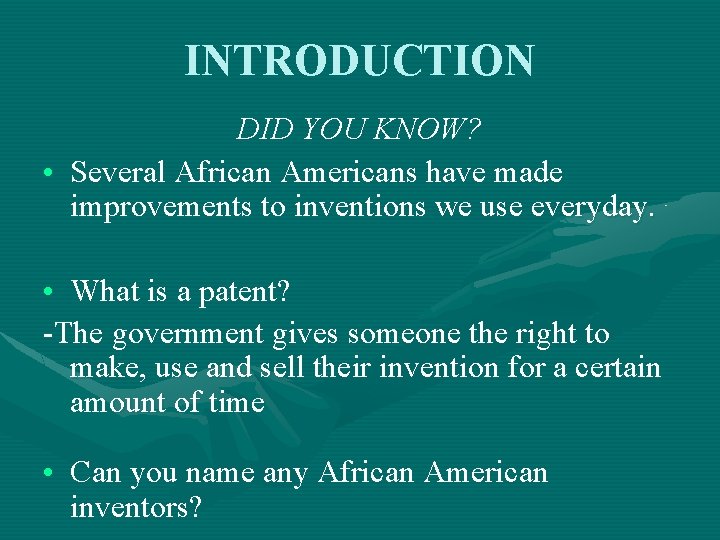 INTRODUCTION

DID YOU KNOW?

• Several African Americans have made improvements to inventions we use everyday.

• What is a patent?

-The government gives someone the right to make, use and sell their invention for a certain amount of time

• Can you name any African American inventors?